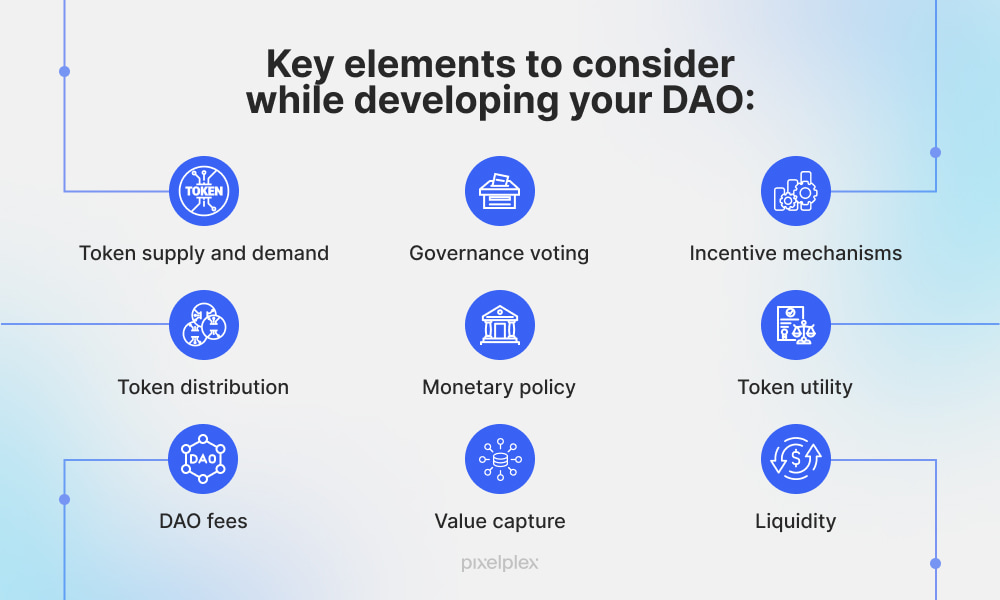 Key elements to consider while developing your DAO:

TOKEN

Token supply and demand

Governance voting

Incentive mechanisms

Token distribution

Monetary policy

Token utility

DAO

DAO fees

Value capture

Liquidity

pixelplex